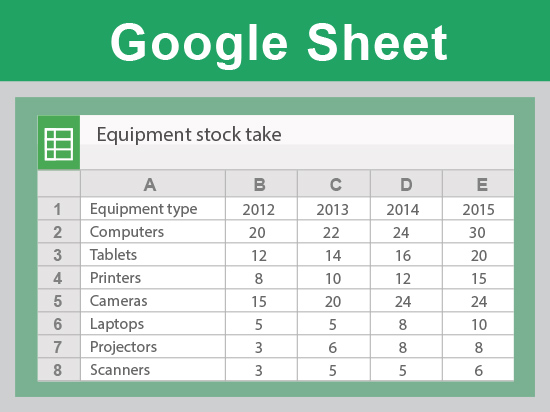 Google Sheet

Equipment stock take

| | A | B | C | D | E |
|---|---|---|---|---|---|
| 1 | Equipment type | 2012 | 2013 | 2014 | 2015 |
| 2 | Computers | 20 | 22 | 24 | 30 |
| 3 | Tablets | 12 | 14 | 16 | 20 |
| 4 | Printers | 8 | 10 | 12 | 15 |
| 5 | Cameras | 15 | 20 | 24 | 24 |
| 6 | Laptops | 5 | 5 | 8 | 10 |
| 7 | Projectors | 3 | 6 | 8 | 8 |
| 8 | Scanners | 3 | 5 | 5 | 6 |